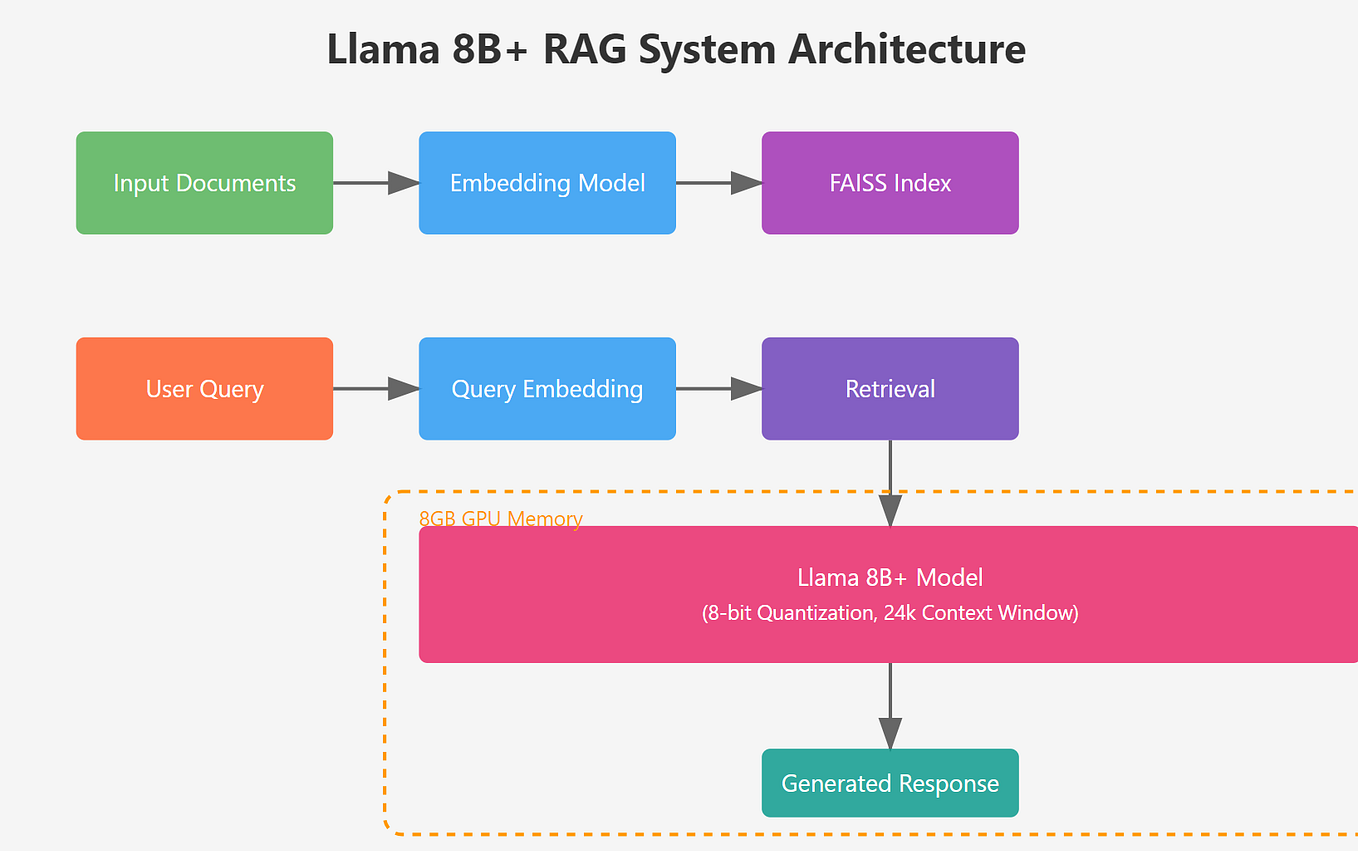 Llama 8B+ RAG System Architecture

Input Documents

Embedding Model

FAISS Index

User Query

Query Embedding

Retrieval

8GB GPU Memory

Llama 8B+ Model
(8-bit Quantization, 24k Context Window)

Generated Response